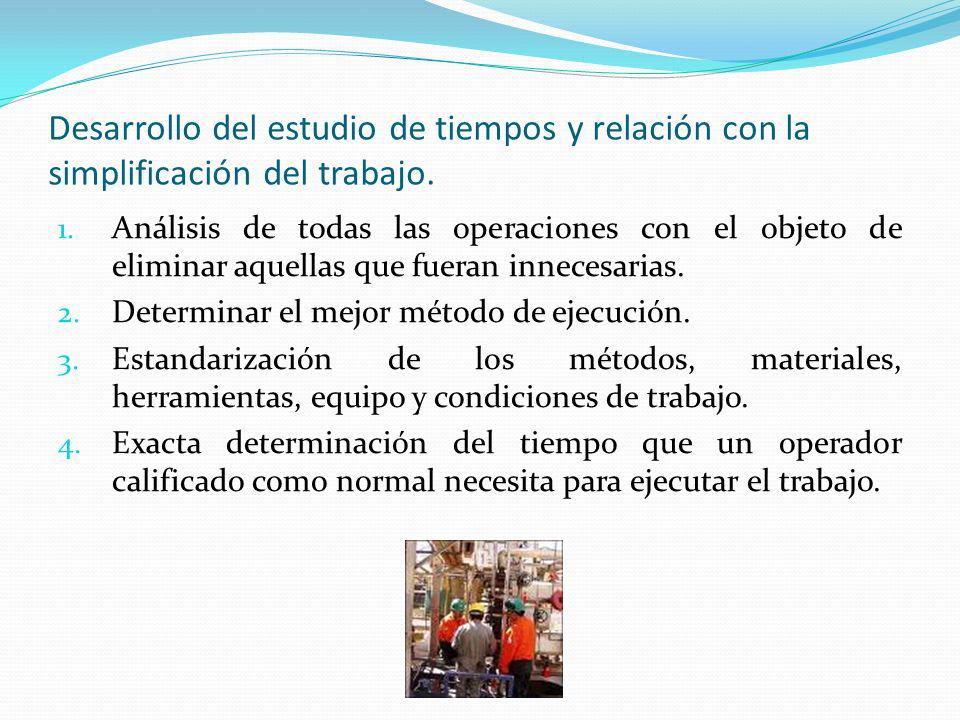 Desarrollo del estudio de tiempos y relación con la simplificación del trabajo.

1. Análisis de todas las operaciones con el objeto de eliminar aquellas que fueran innecesarias.
2. Determinar el mejor método de ejecución.
3. Estandarización de los métodos, materiales, herramientas, equipo y condiciones de trabajo.
4. Exacta determinación del tiempo que un operador calificado como normal necesita para ejecutar el trabajo.